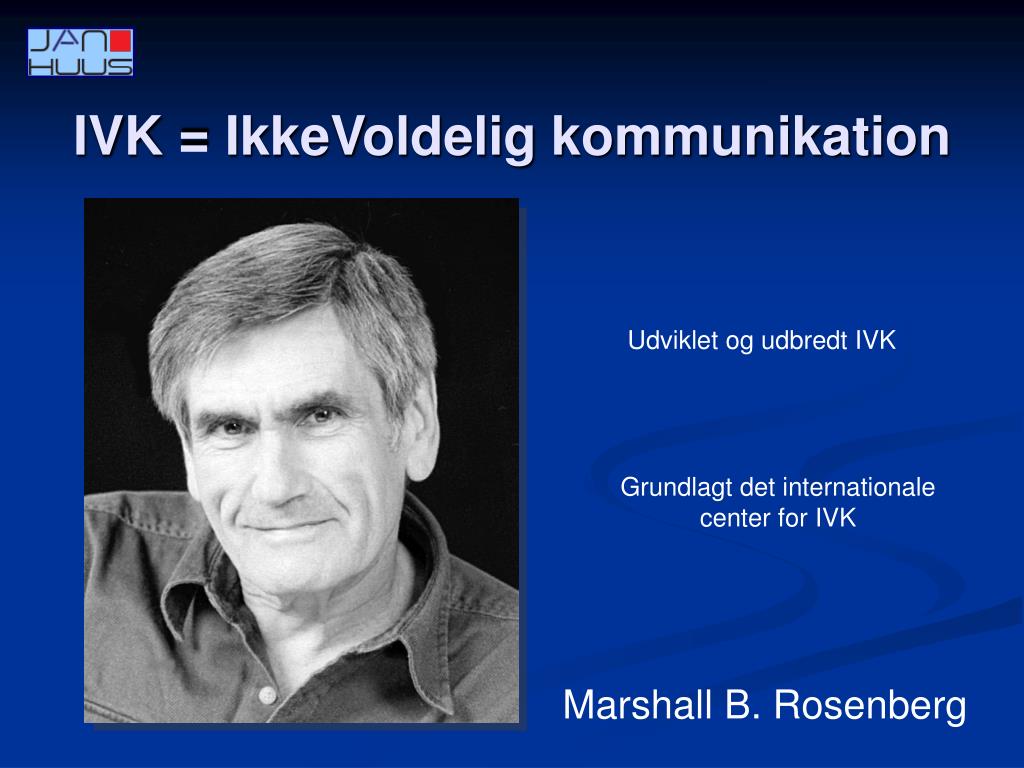 JAN HUUS

IVK = IkkeVoldelig kommunikation

Udviklet og udbredt IVK

Grundlagt det internationale center for IVK

Marshall B. Rosenberg